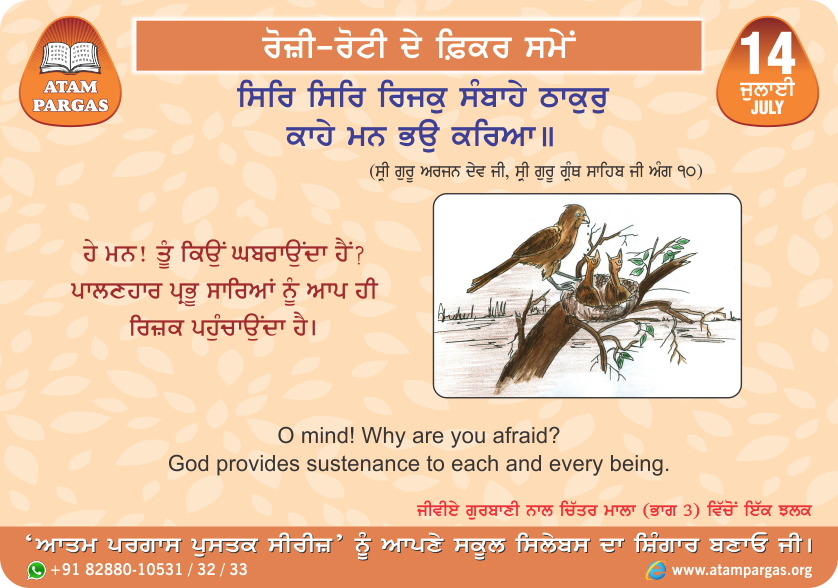 ATAM PARGAS

ਰੋਜ਼ੀ-ਰੋਟੀ ਦੇ ਫ਼ਿਕਰ ਸਮੇਂ

14 ਜੁਲਾਈ JULY

ਸਿਰਿ ਸਿਰਿ ਰਿਜਕੁ ਸੰਬਾਹੇ ਠਾਕੁਰੁ ਕਾਹੇ ਮਨ ਭਉ ਕਰਿਆ॥

(ਸ੍ਰੀ ਗੁਰੂ ਅਰਜਨ ਦੇਵ ਜੀ, ਸ੍ਰੀ ਗੁਰੂ ਗ੍ਰੰਥ ਸਾਹਿਬ ਜੀ ਅੰਗ ੧੦)

ਹੇ ਮਨ! ਤੂੰ ਕਿਉਂ ਘਬਰਾਉਂਦਾ ਹੈਂ? ਪਾਲਣਹਾਰ ਪ੍ਰਭੂ ਸਾਰਿਆਂ ਨੂੰ ਆਪ ਹੀ ਰਿਜ਼ਕ ਪਹੁੰਚਾਉਂਦਾ ਹੈ।

O mind! Why are you afraid?
God provides sustenance to each and every being.

ਜੀਵੀਏ ਗੁਰਬਾਣੀ ਨਾਲ ਚਿੱਤਰ ਮਾਲਾ (ਭਾਗ 3) ਵਿੱਚੋਂ ਇੱਕ ਝਲਕ

'ਆਤਮ ਪਰਗਾਸ ਪੁਸਤਕ ਸੀਰੀਜ਼' ਨੂੰ ਆਪਣੇ ਸਕੂਲ ਸਿਲੇਬਸ ਦਾ ਸ਼ਿੰਗਾਰ ਬਣਾਓ ਜੀ।

+91 82880-10531 / 32 / 33

www.atampargas.org